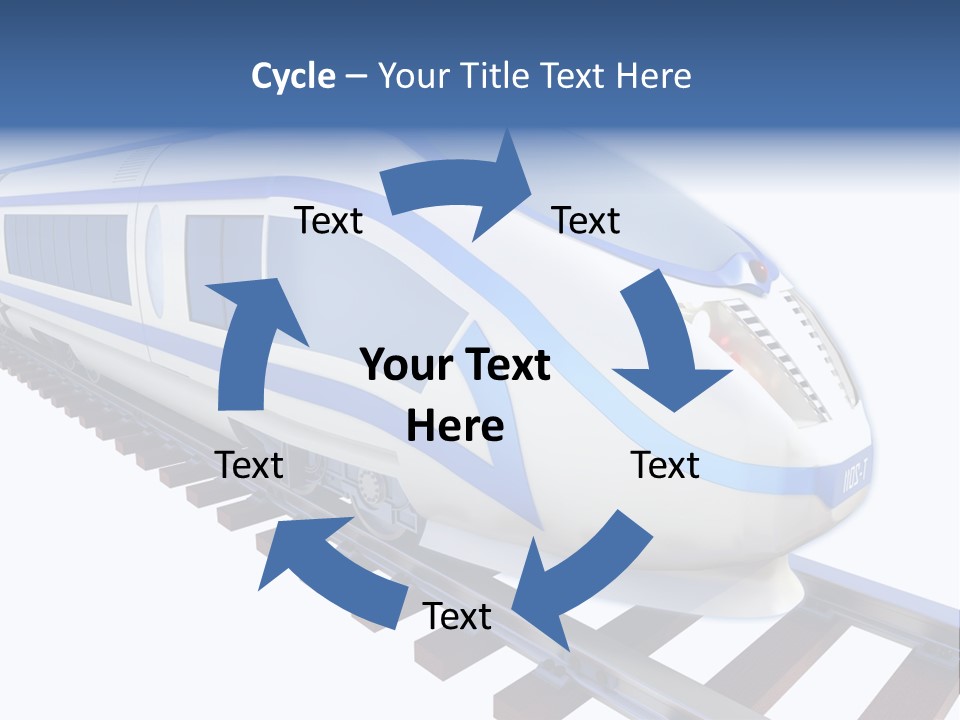 Cycle – Your Title Text Here

Text

Text

Your Text Here

Text

Text

Text